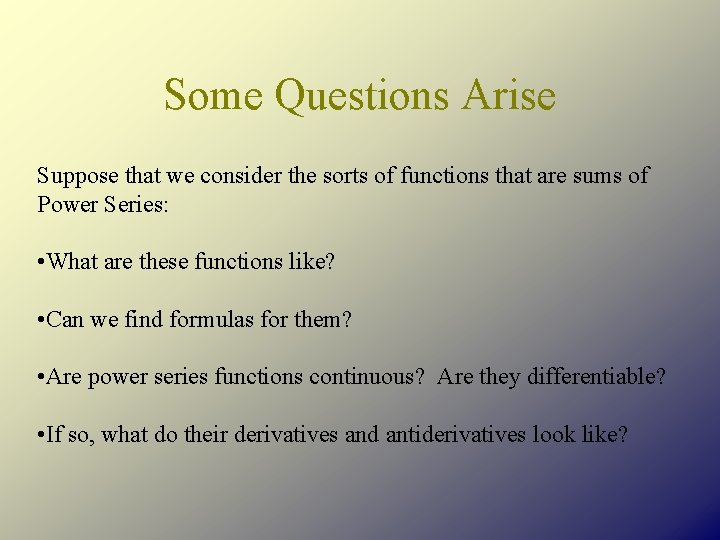 Some Questions Arise

Suppose that we consider the sorts of functions that are sums of Power Series:

•What are these functions like?

•Can we find formulas for them?

•Are power series functions continuous?  Are they differentiable?

•If so, what do their derivatives and antiderivatives look like?